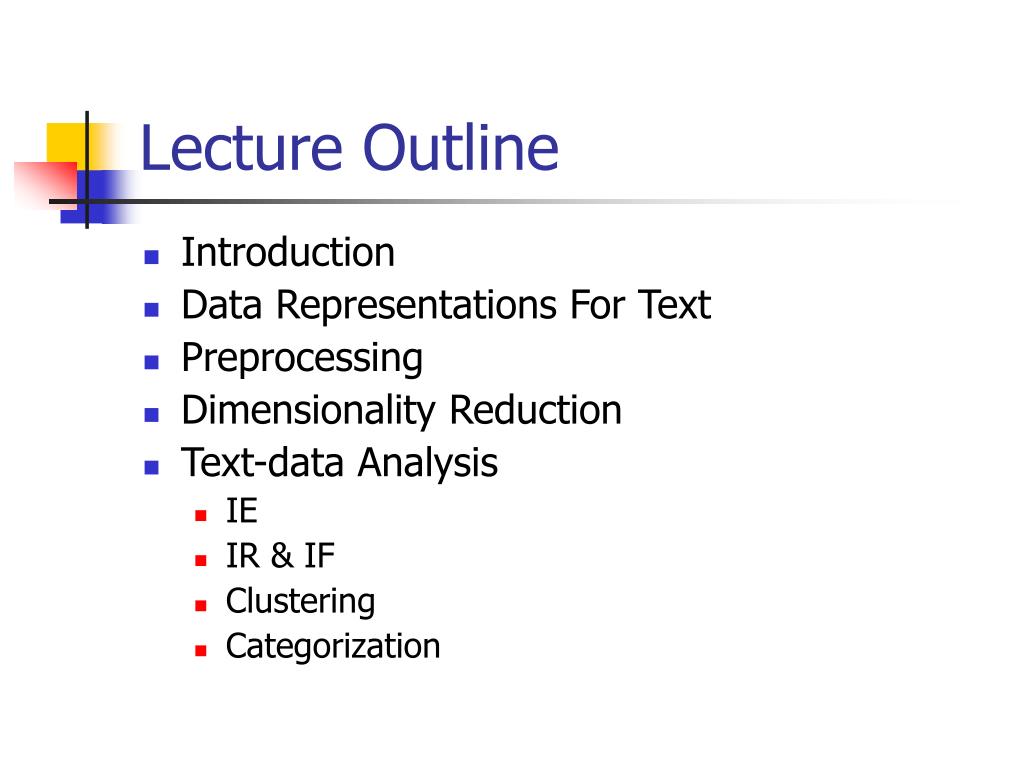 Lecture Outline

- Introduction
- Data Representations For Text
- Preprocessing
- Dimensionality Reduction
- Text-data Analysis
  - IE
  - IR & IF
  - Clustering
  - Categorization